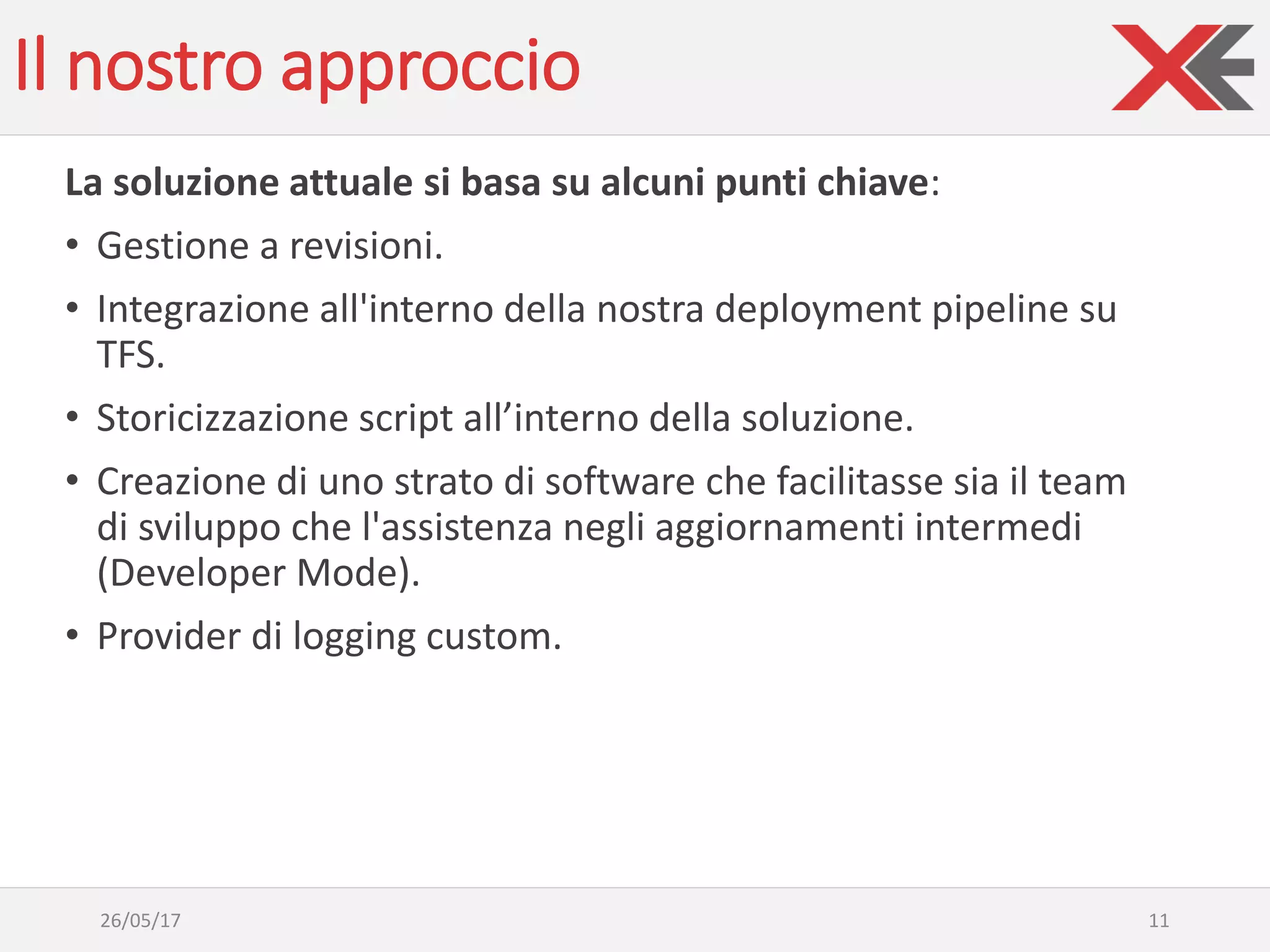 Il nostro approccio

La soluzione attuale si basa su alcuni punti chiave:

• Gestione a revisioni.
• Integrazione all'interno della nostra deployment pipeline su TFS.
• Storicizzazione script all’interno della soluzione.
• Creazione di uno strato di software che facilitasse sia il team di sviluppo che l'assistenza negli aggiornamenti intermedi (Developer Mode).
• Provider di logging custom.

26/05/17

11